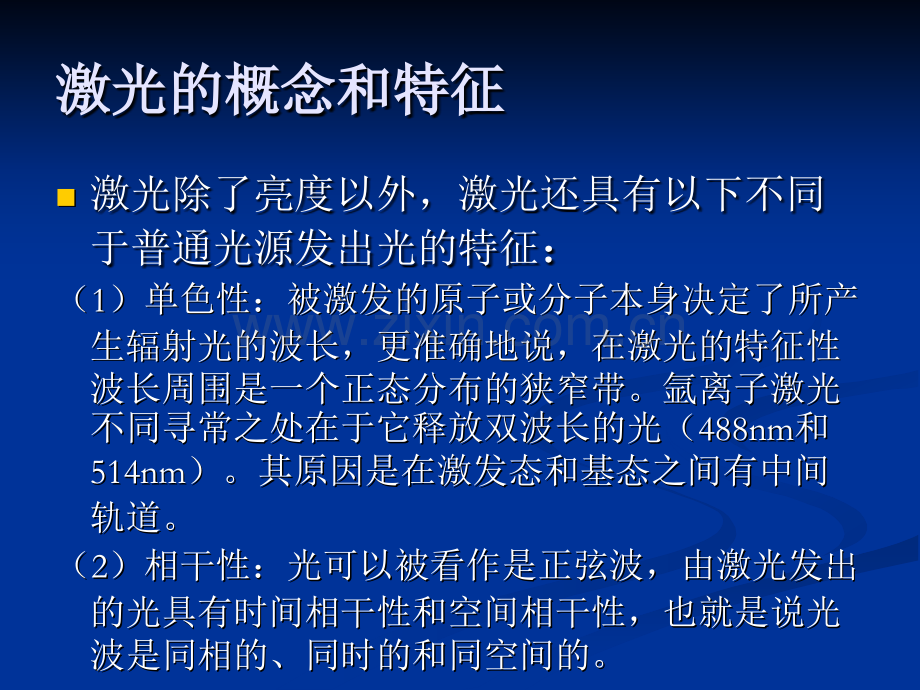 激光的概念和特征

激光除了亮度以外，激光还具有以下不同于普通光源发出光的特征：

（1）单色性：被激发的原子或分子本身决定了所产生辐射光的波长，更准确地说，在激光的特征性波长周围是一个正态分布的狭窄带。氩离子激光不同寻常之处在于它释放双波长的光（488nm和514nm）。其原因是在激发态和基态之间有中间轨道。

（2）相干性：光可以被看作是正弦波，由激光发出的光具有时间相干性和空间相干性，也就是说光波是同相的、同时的和同空间的。

www.zixin.com.cn